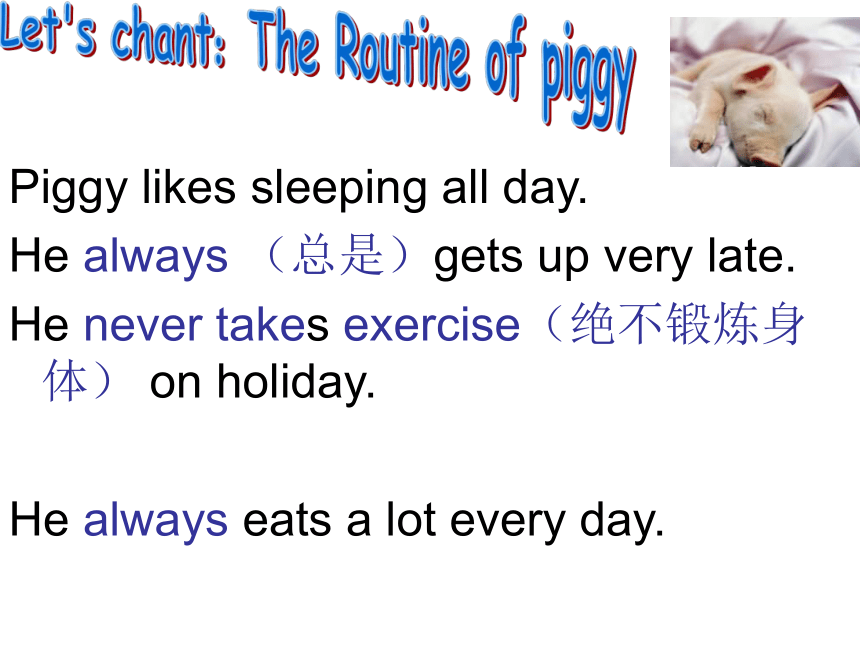 Let's chant: The Routine of piggy

Piggy likes sleeping all day.

He always （总是）gets up very late.

He never takes exercise（绝不锻炼身体） on holiday.

He always eats a lot every day.